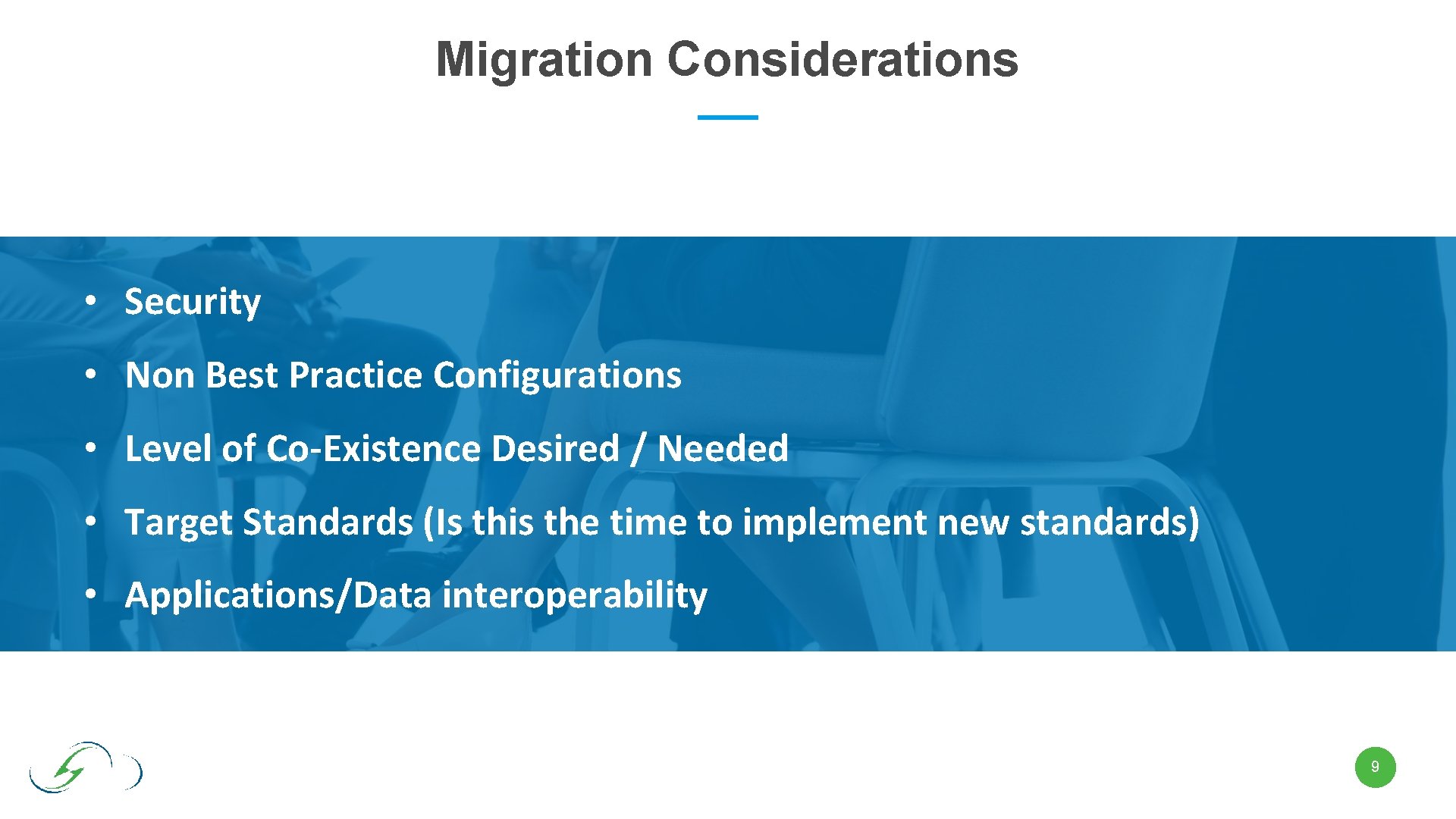 Migration Considerations

• Security
• Non Best Practice Configurations
• Level of Co-Existence Desired / Needed
• Target Standards (Is this the time to implement new standards)
• Applications/Data interoperability

9